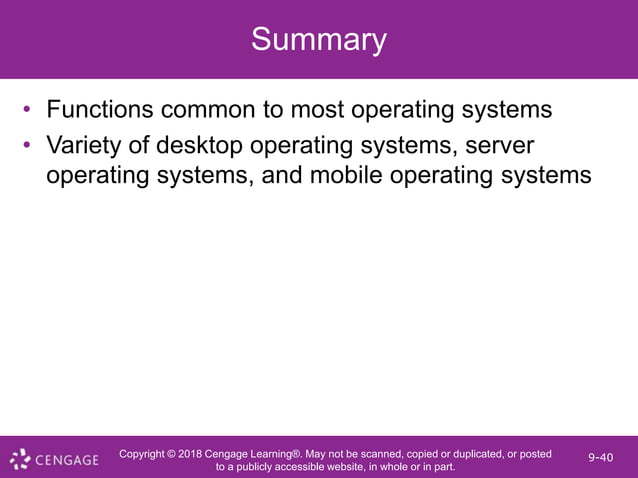 Summary

• Functions common to most operating systems
• Variety of desktop operating systems, server operating systems, and mobile operating systems

CENGAGE

Copyright © 2018 Cengage Learning®. May not be scanned, copied or duplicated, or posted to a publicly accessible website, in whole or in part.

9-40